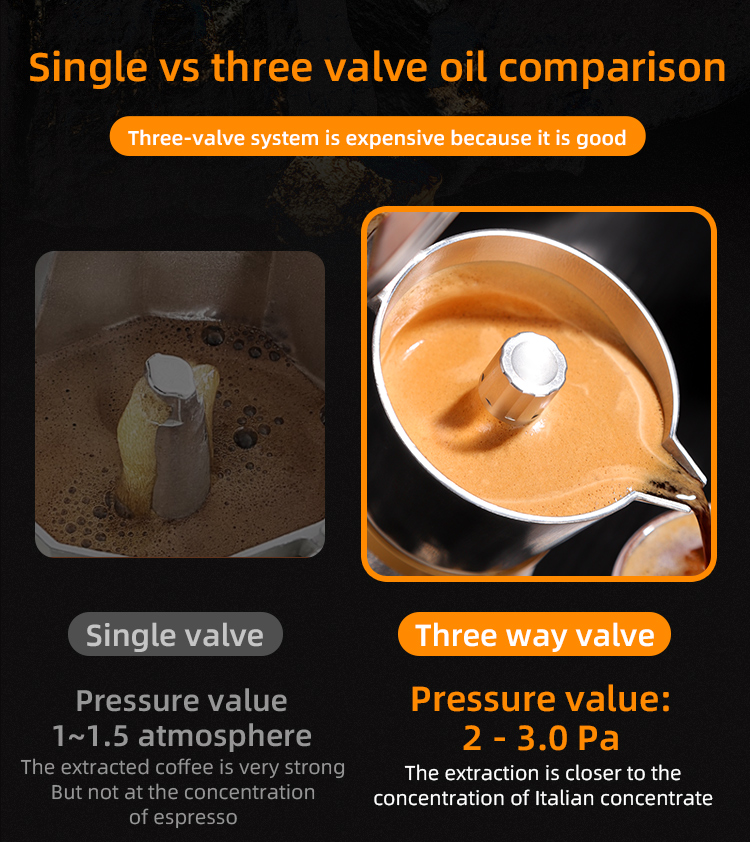 Single vs three valve oil comparison

Three-valve system is expensive because it is good

Single valve

Pressure value
1~1.5 atmosphere
The extracted coffee is very strong
But not at the concentration
of espresso

Three way valve

Pressure value:
2 - 3.0 Pa
The extraction is closer to the
concentration of Italian concentrate